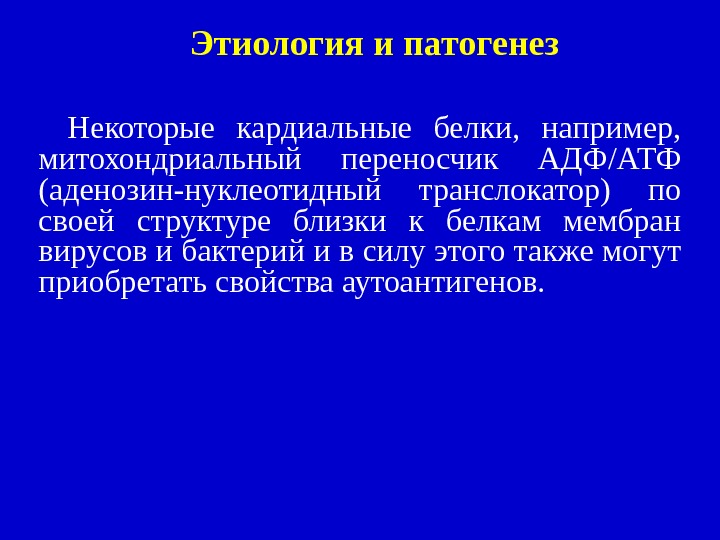 Этиология и патогенез

Некоторые кардиальные белки, например, митохондриальный переносчик АДФ/АТФ (аденозин-нуклеотидный транслокатор) по своей структуре близки к белкам мембран вирусов и бактерий и в силу этого также могут приобретать свойства аутоантигенов.